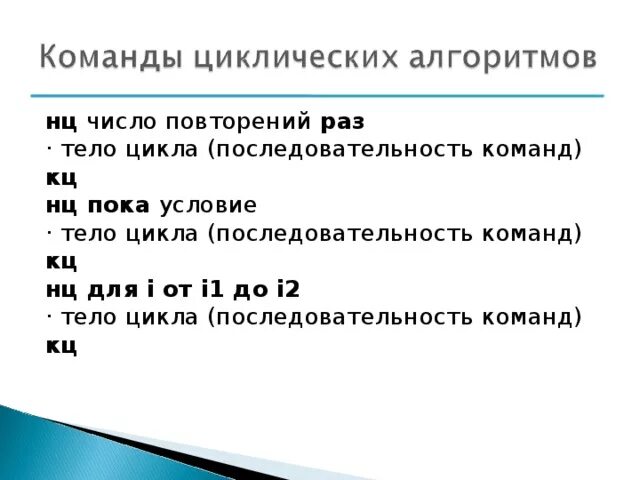 Команды циклических алгоритмов

нц число повторений раз
· тело цикла (последовательность команд)
кц
нц пока условие
· тело цикла (последовательность команд)
кц
нц для i от i1 до i2
· тело цикла (последовательность команд)
кц